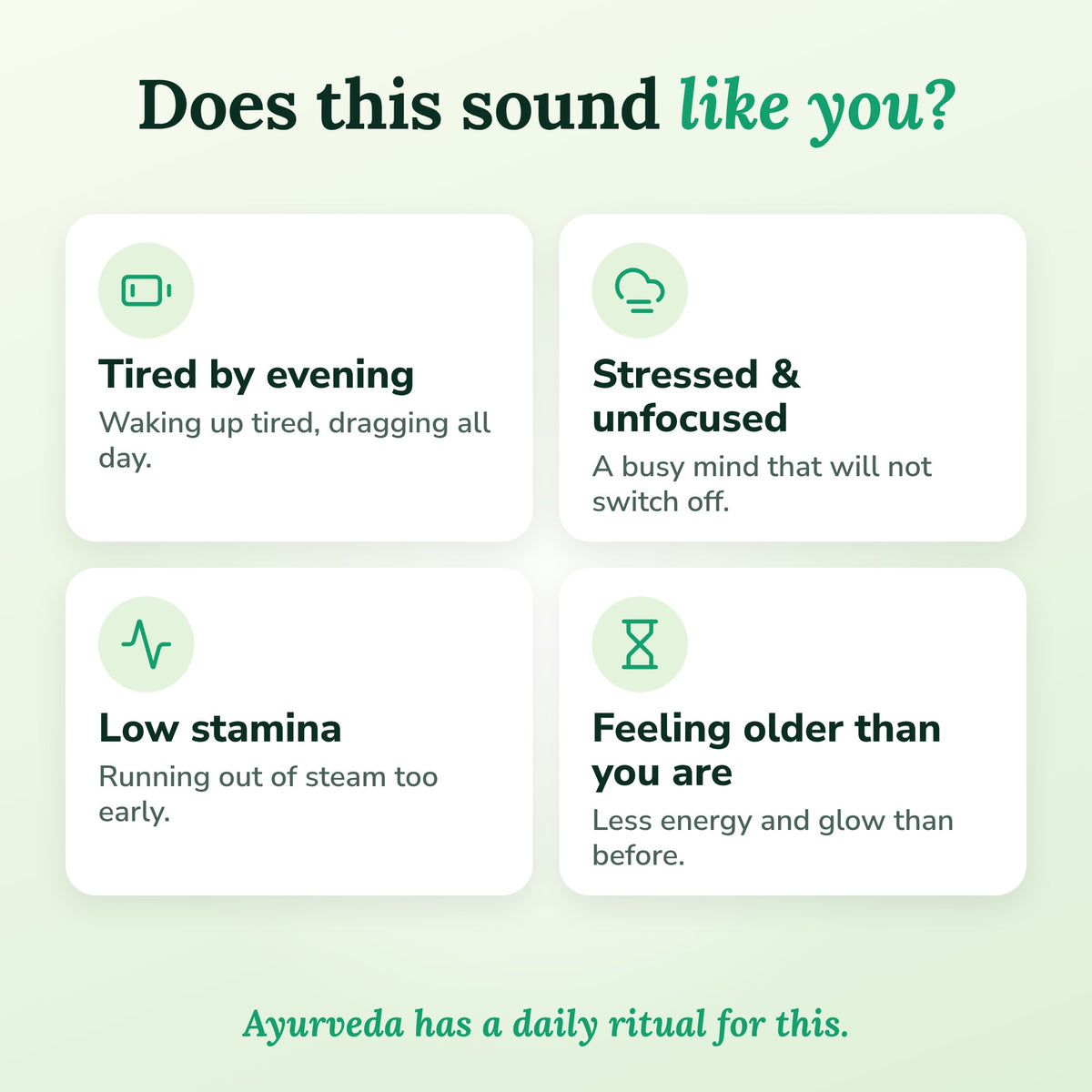 Does this sound like you?

Tired by evening

Waking up tired, dragging all day.

Stressed & unfocused

A busy mind that will not switch off.

Low stamina

Running out of steam too early.

Feeling older than you are

Less energy and glow than before.

Ayurveda has a daily ritual for this.